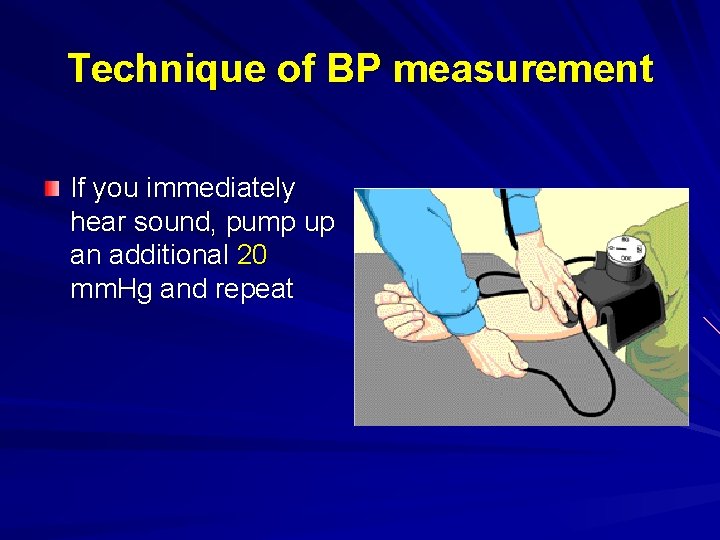 Technique of BP measurement

If you immediately hear sound, pump up an additional 20 mmHg and repeat